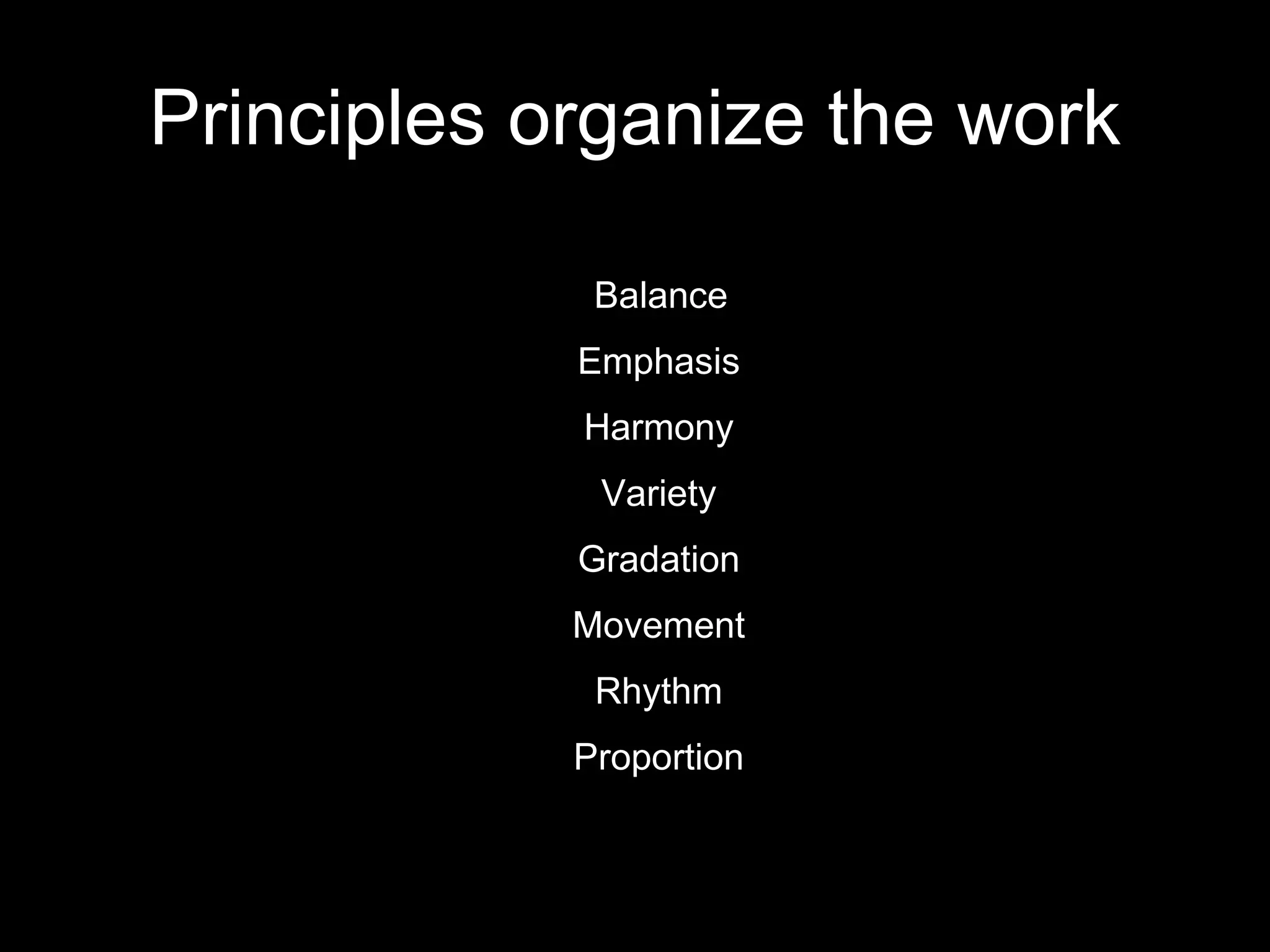 Principles organize the work

Balance

Emphasis

Harmony

Variety

Gradation

Movement

Rhythm

Proportion